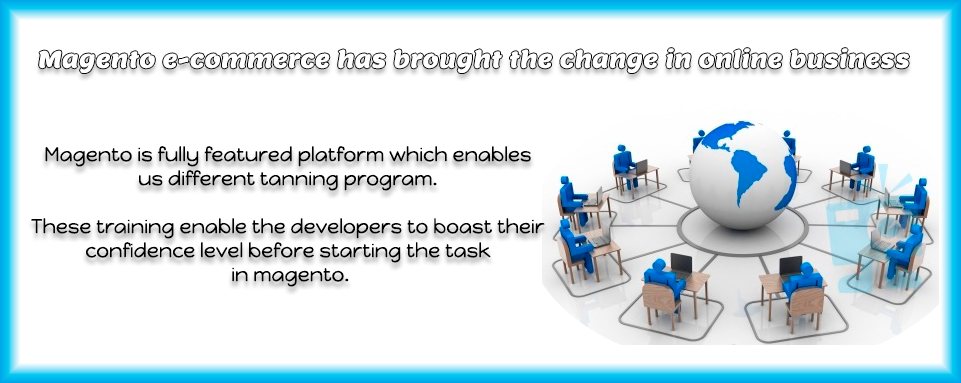 Magento e-commerce has brought the change in online business

Magento is fully featured platform which enables us different tanning program.

These training enable the developers to boast their confidence level before starting the task in magento.